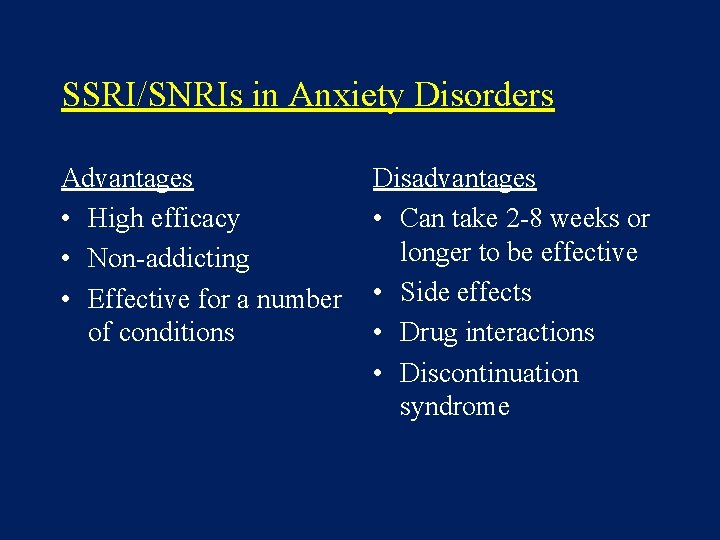 SSRI/SNRIs in Anxiety Disorders

Advantages
• High efficacy
• Non-addicting
• Effective for a number of conditions

Disadvantages
• Can take 2-8 weeks or longer to be effective
• Side effects
• Drug interactions
• Discontinuation syndrome